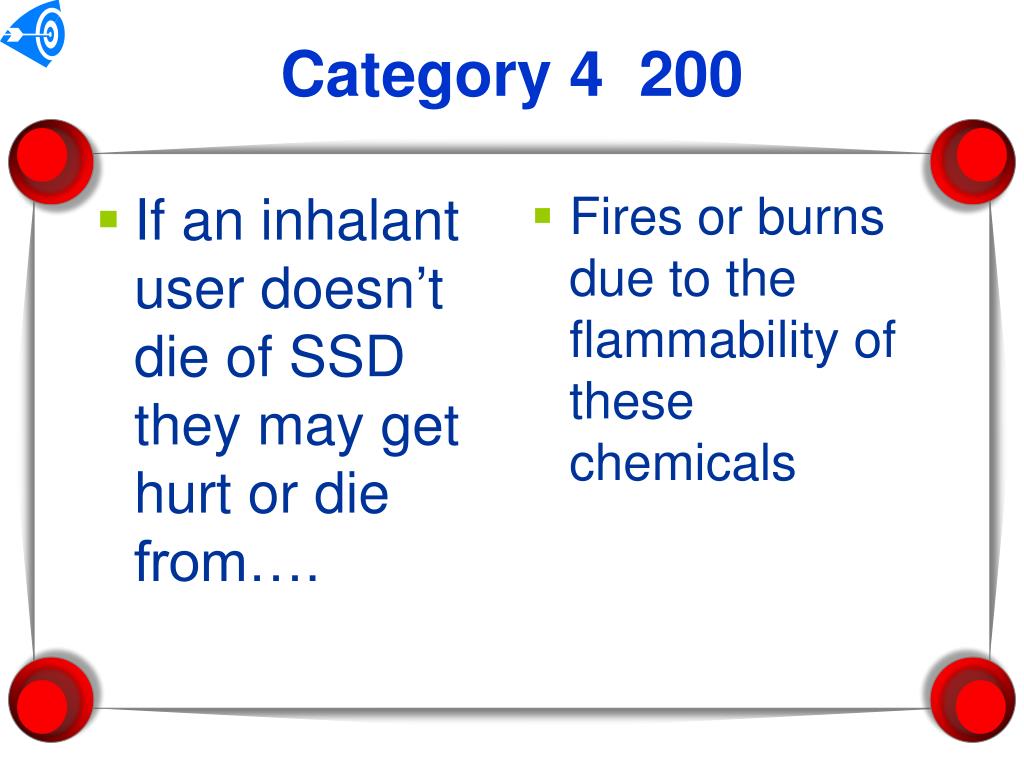 Category 4 200

If an inhalant user doesn’t die of SSD they may get hurt or die from….

Fires or burns due to the flammability of these chemicals